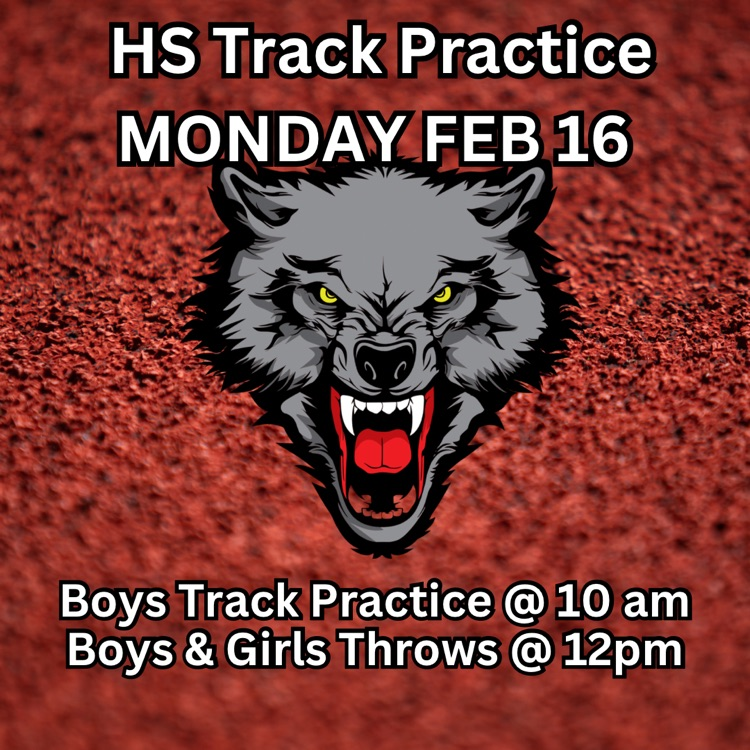 HS Track Practice
MONDAY FEB 16

Boys Track Practice @ 10 am
Boys & Girls Throws @ 12pm